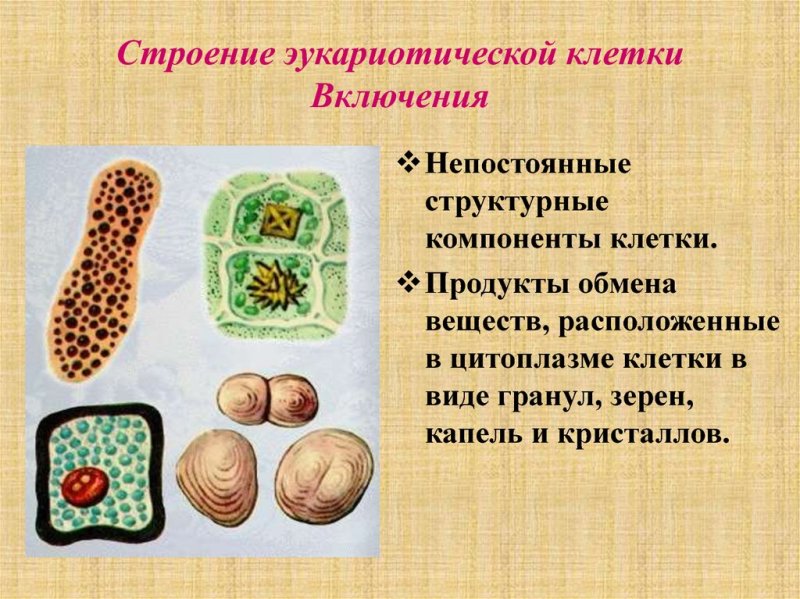 Строение эукариотической клетки
Включения

❖ Непостоянные структурные компоненты клетки.

❖ Продукты обмена веществ, расположенные в цитоплазме клетки в виде гранул, зерен, капель и кристаллов.